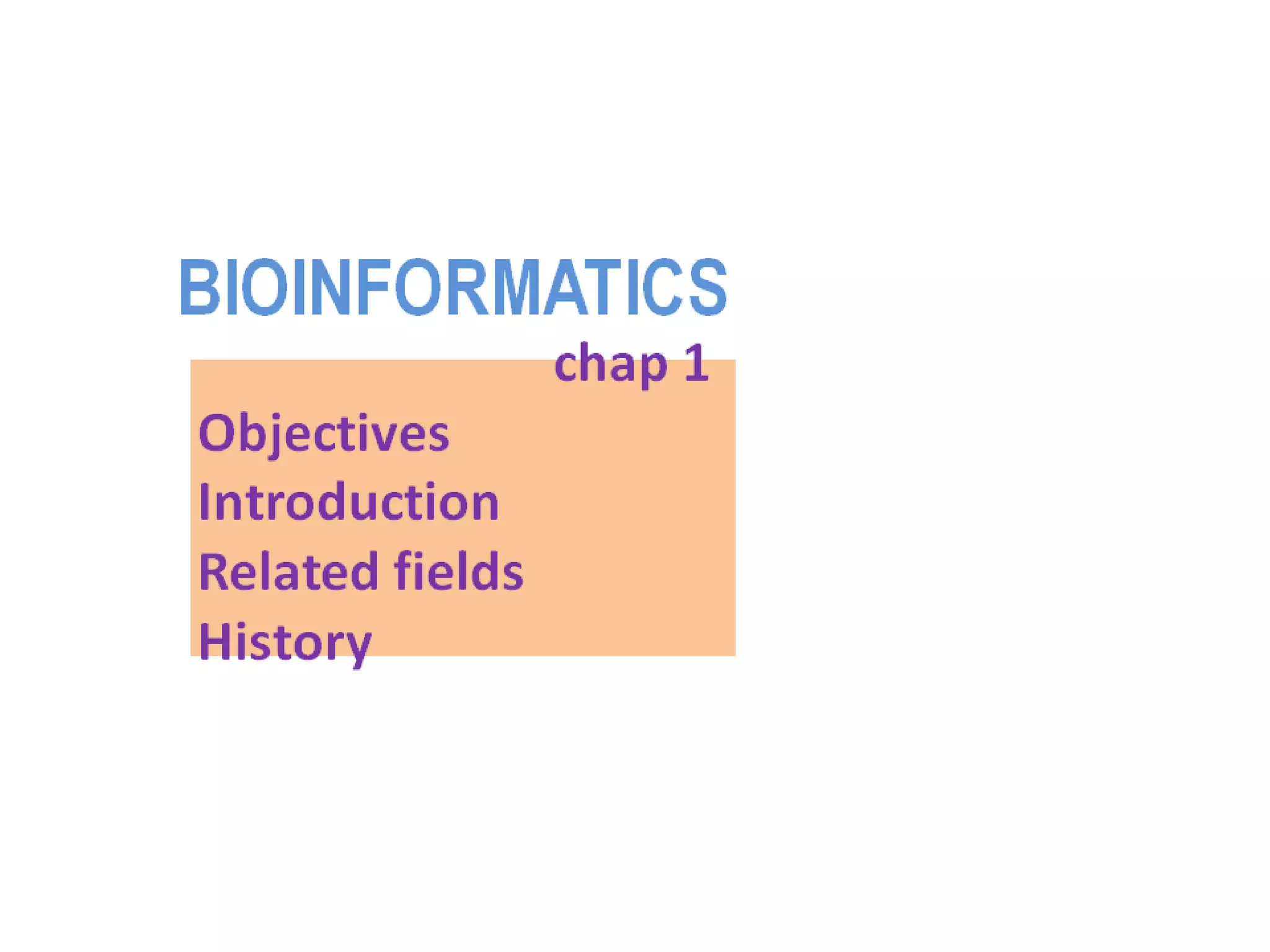 BIOINFORMATICS

chap 1

Objectives
Introduction
Related fields
History